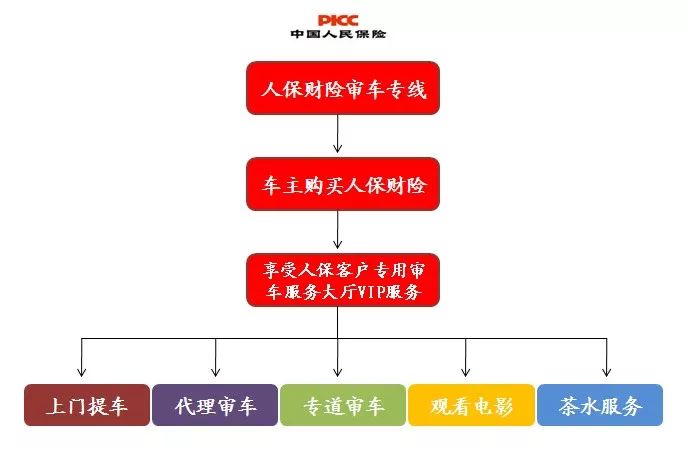 PICC
中国人民保险

人保财险审车专线

车主购买人保财险

享受人保客户专用审车服务大厅VIP服务

上门提车

代理审车

专道审车

观看电影

茶水服务